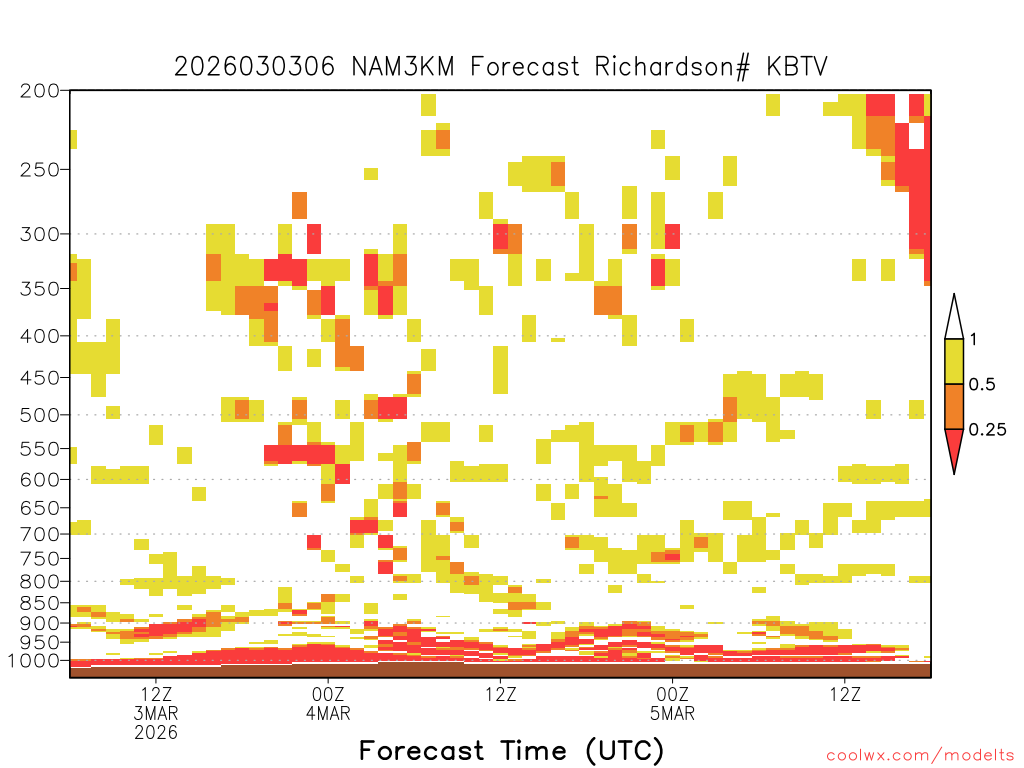 2026030306 NAM3KM Forecast Richardson# KBTV

200
250
300
350
400
450
500
550
600
650
700
750
800
850
900
950
1000

1
0.5
0.25

12Z
3MAR
2026
00Z
4MAR
12Z
00Z
5MAR
12Z

Forecast Time (UTC)

coolwx.com/modelts